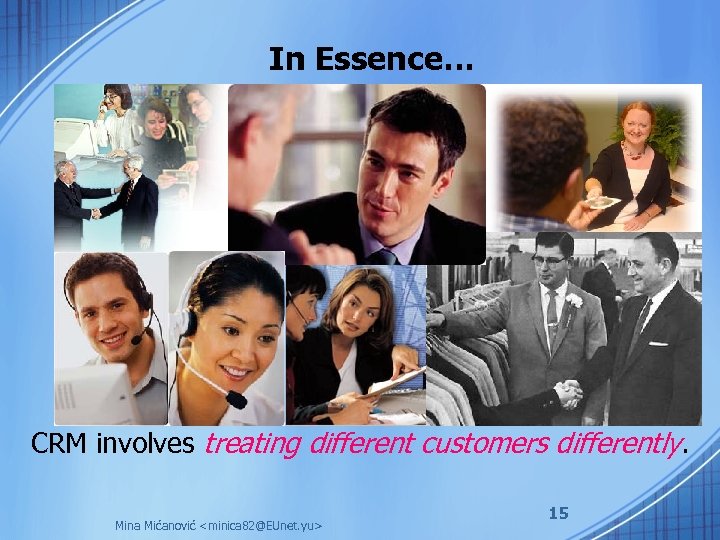 In Essence…

CRM involves treating different customers differently.

Mina Mićanović <minica82@EUnet.yu>

15